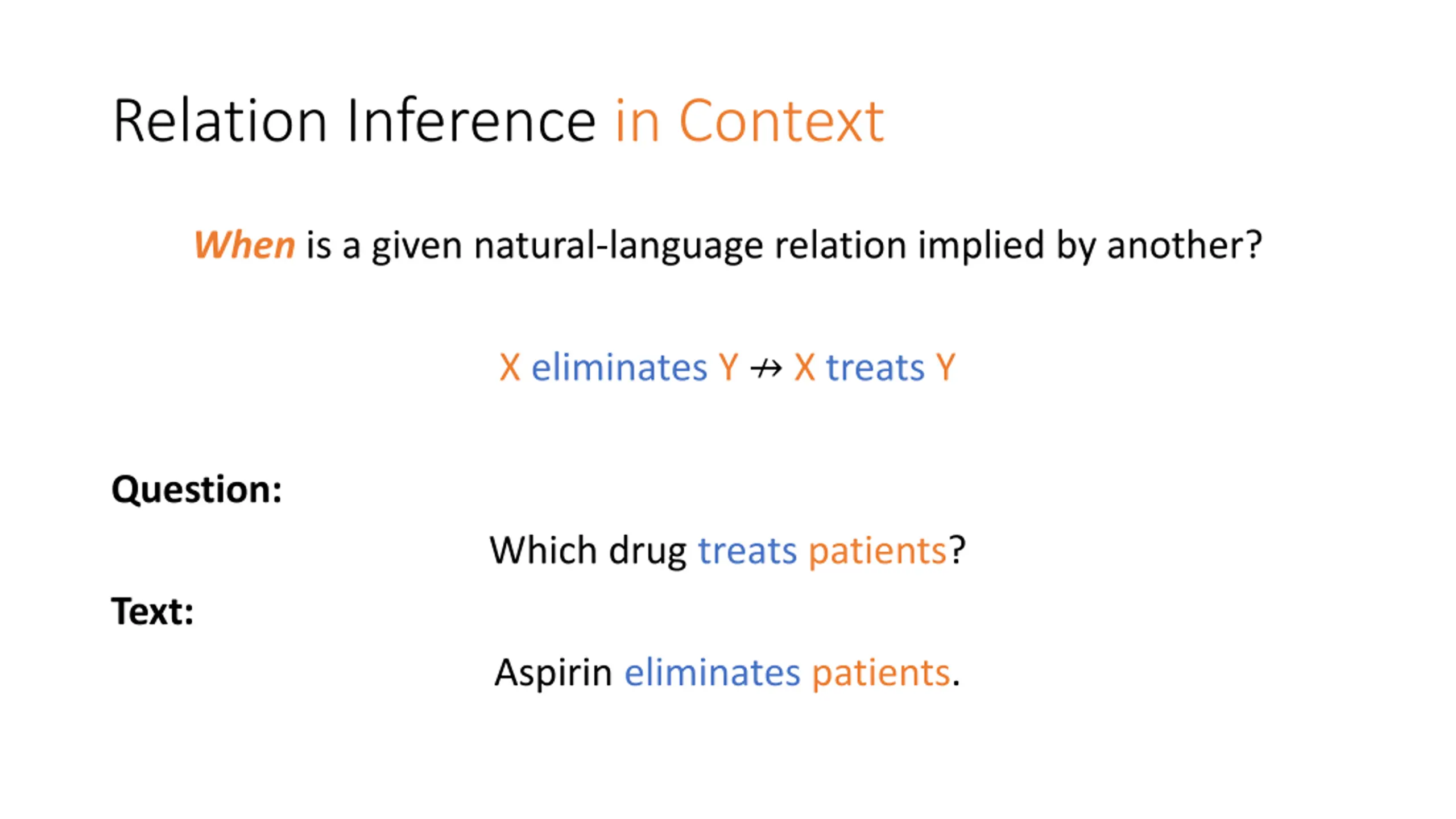 Relation Inference in Context

When is a given natural-language relation implied by another?

X eliminates Y $\nrightarrow$ X treats Y

Question:

Which drug treats patients?

Text:

Aspirin eliminates patients.